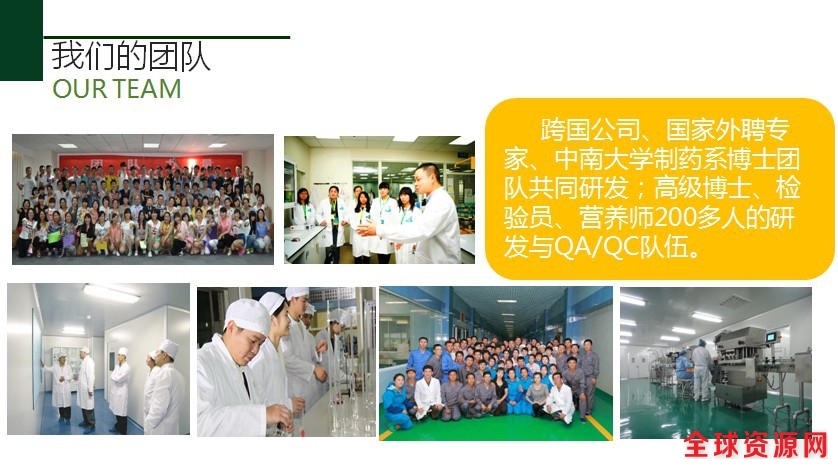 我们的团队
OUR TEAM

跨国公司、国家外聘专家、中南大学制药系博士团队共同研发；高级博士、检验员、营养师200多人的研发与QA/QC队伍。

全球资源网